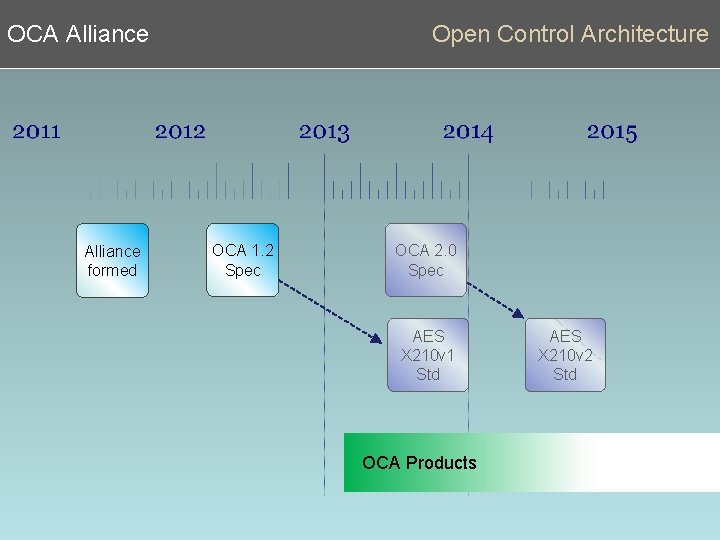 OCA Alliance

Open Control Architecture

2011 2012 2013 2014 2015

Alliance formed

OCA 1.2 Spec

OCA 2.0 Spec

AES X210v1 Std

AES X210v2 Std

OCA Products